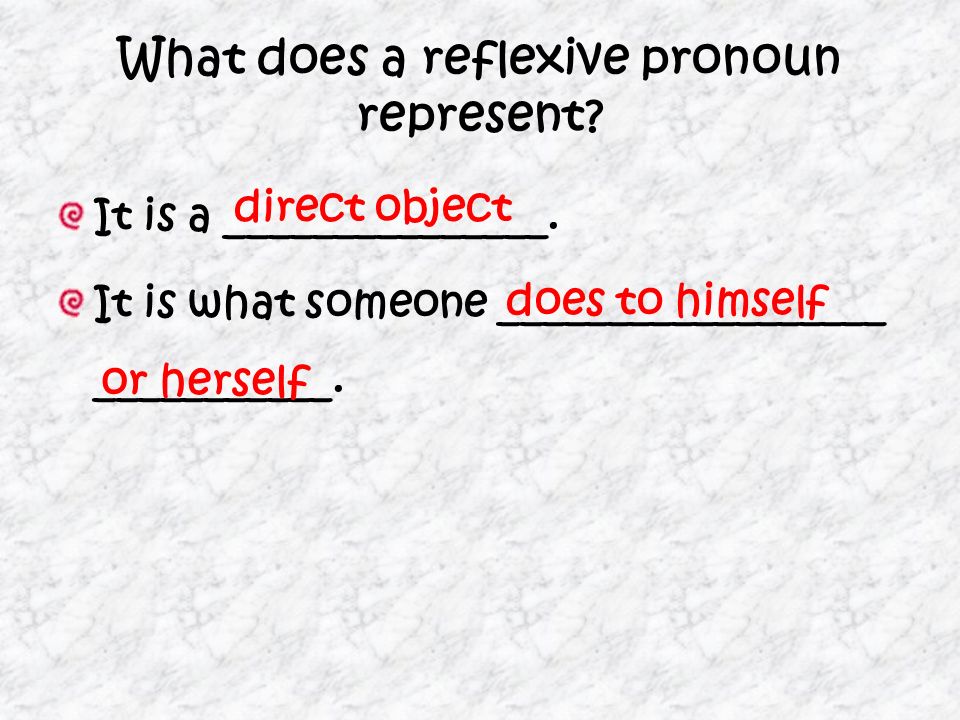 What does a reflexive pronoun represent?

It is a direct object.

It is what someone does to himself or herself.